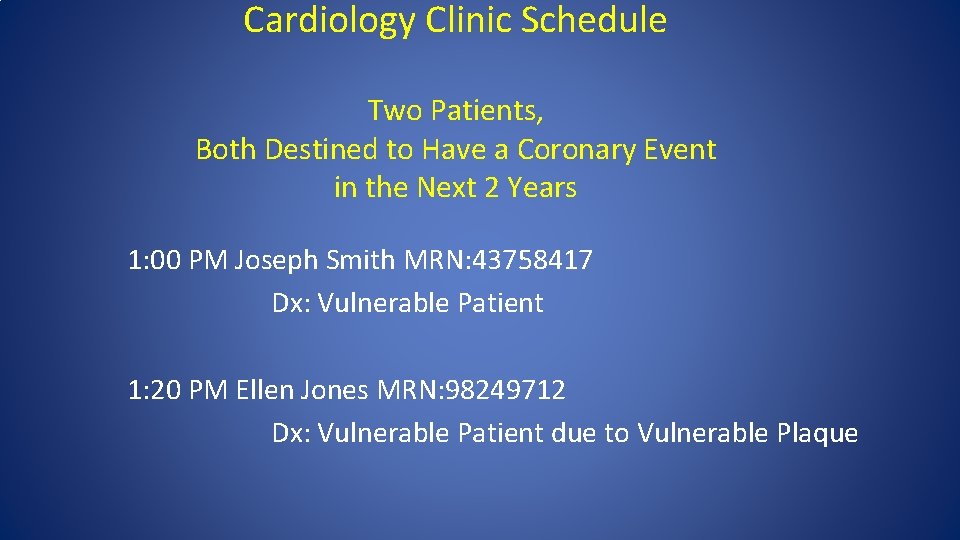 Cardiology Clinic Schedule

Two Patients,
Both Destined to Have a Coronary Event
in the Next 2 Years

1:00 PM Joseph Smith MRN:43758417
Dx: Vulnerable Patient

1:20 PM Ellen Jones MRN:98249712
Dx: Vulnerable Patient due to Vulnerable Plaque